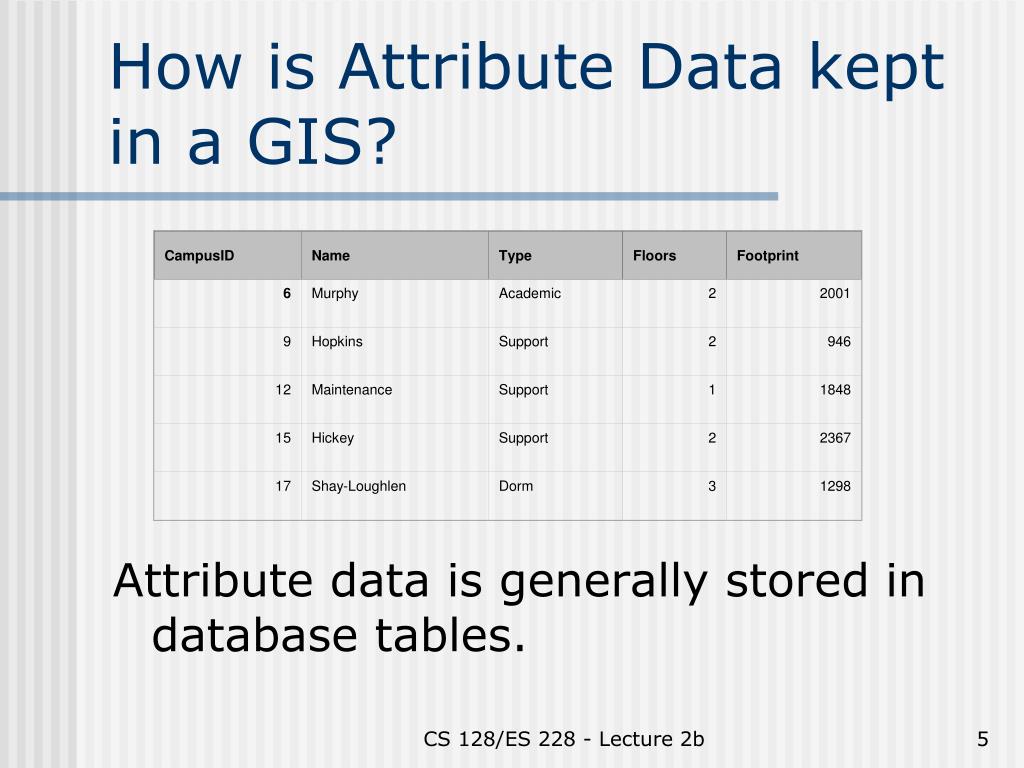 How is Attribute Data kept in a GIS?

| CampusID | Name | Type | Floors | Footprint |
|---|---|---|---|---|
| 6 | Murphy | Academic | 2 | 2001 |
| 9 | Hopkins | Support | 2 | 946 |
| 12 | Maintenance | Support | 1 | 1848 |
| 15 | Hickey | Support | 2 | 2367 |
| 17 | Shay-Loughlen | Dorm | 3 | 1298 |

Attribute data is generally stored in database tables.

CS 128/ES 228 - Lecture 2b

5